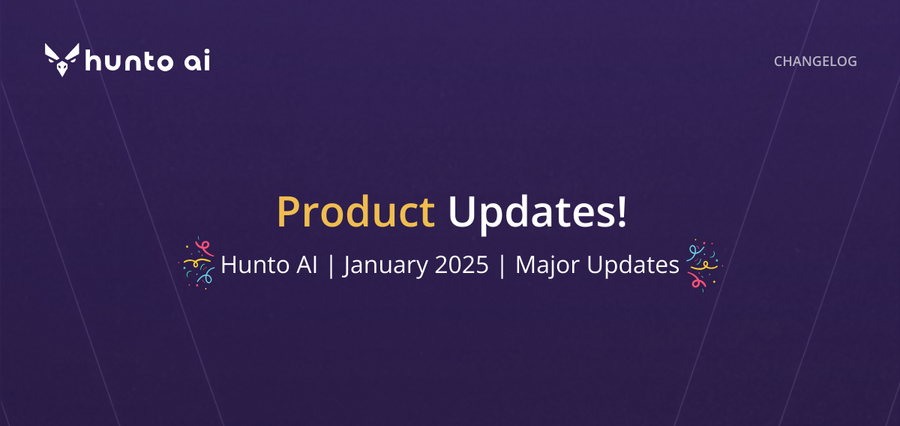 hunto ai

CHANGELOG

Product Updates!

Hunto AI | January 2025 | Major Updates